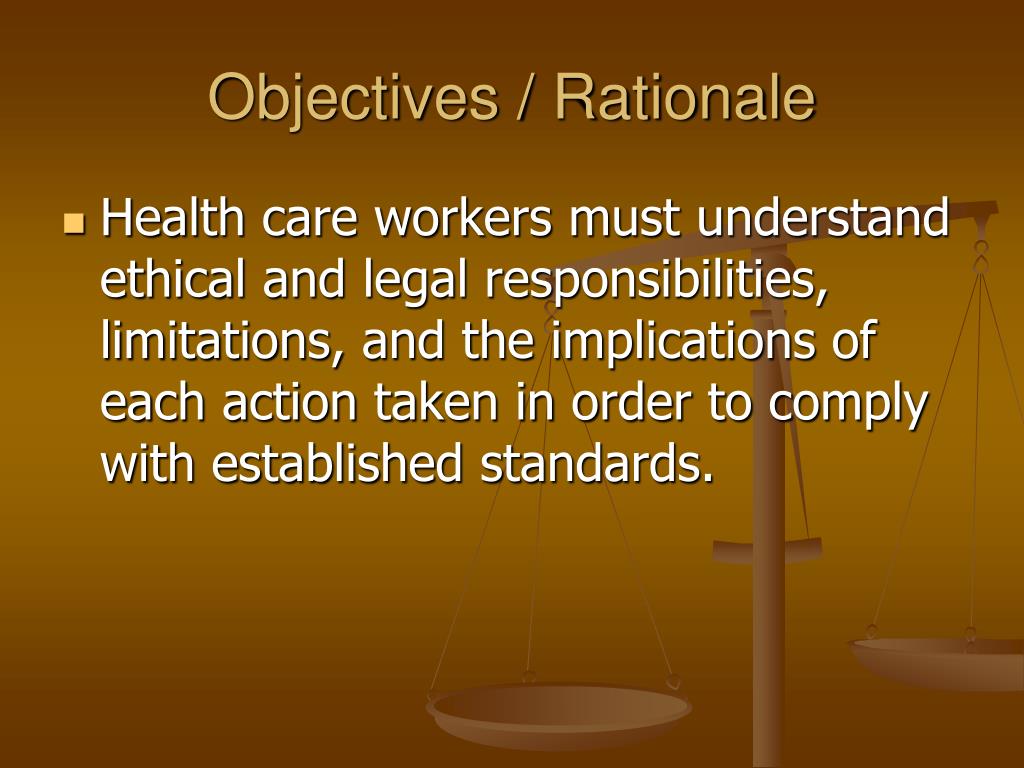 Objectives / Rationale

Health care workers must understand ethical and legal responsibilities, limitations, and the implications of each action taken in order to comply with established standards.